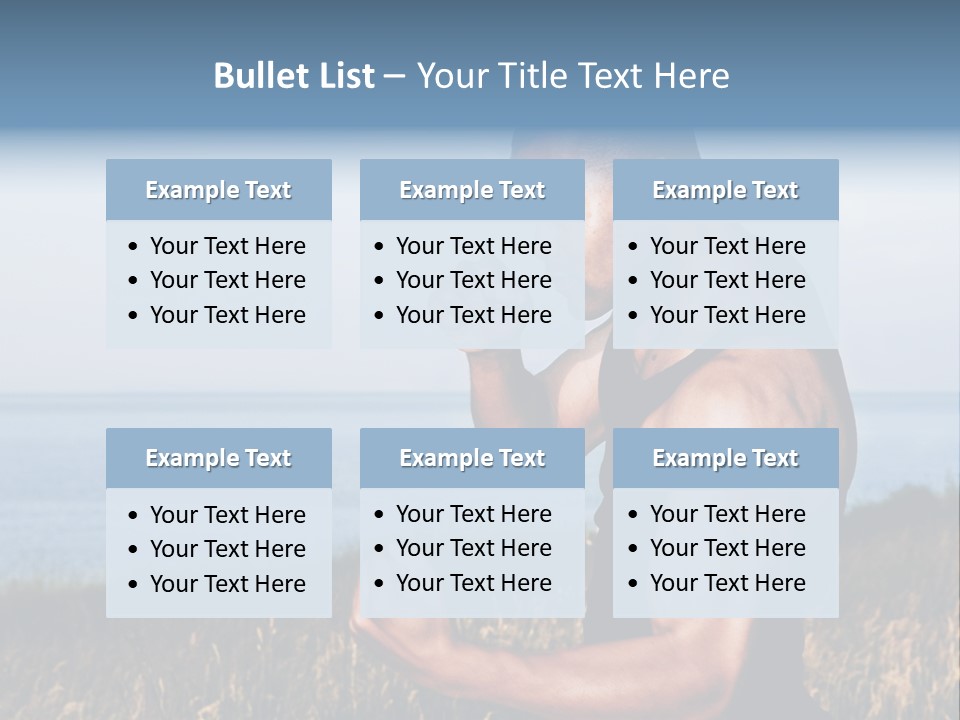 Bullet List – Your Title Text Here

Example Text
• Your Text Here
• Your Text Here
• Your Text Here

Example Text
• Your Text Here
• Your Text Here
• Your Text Here

Example Text
• Your Text Here
• Your Text Here
• Your Text Here

Example Text
• Your Text Here
• Your Text Here
• Your Text Here

Example Text
• Your Text Here
• Your Text Here
• Your Text Here

Example Text
• Your Text Here
• Your Text Here
• Your Text Here